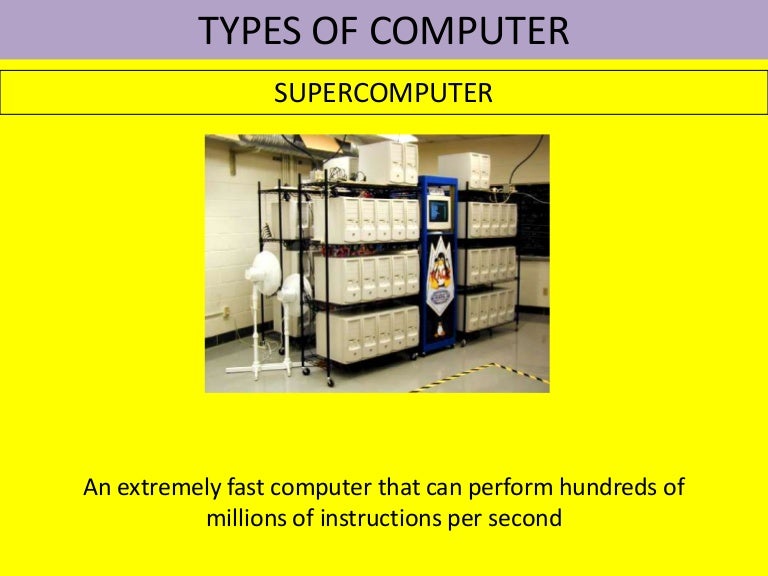 TYPES OF COMPUTER

SUPERCOMPUTER

An extremely fast computer that can perform hundreds of millions of instructions per second